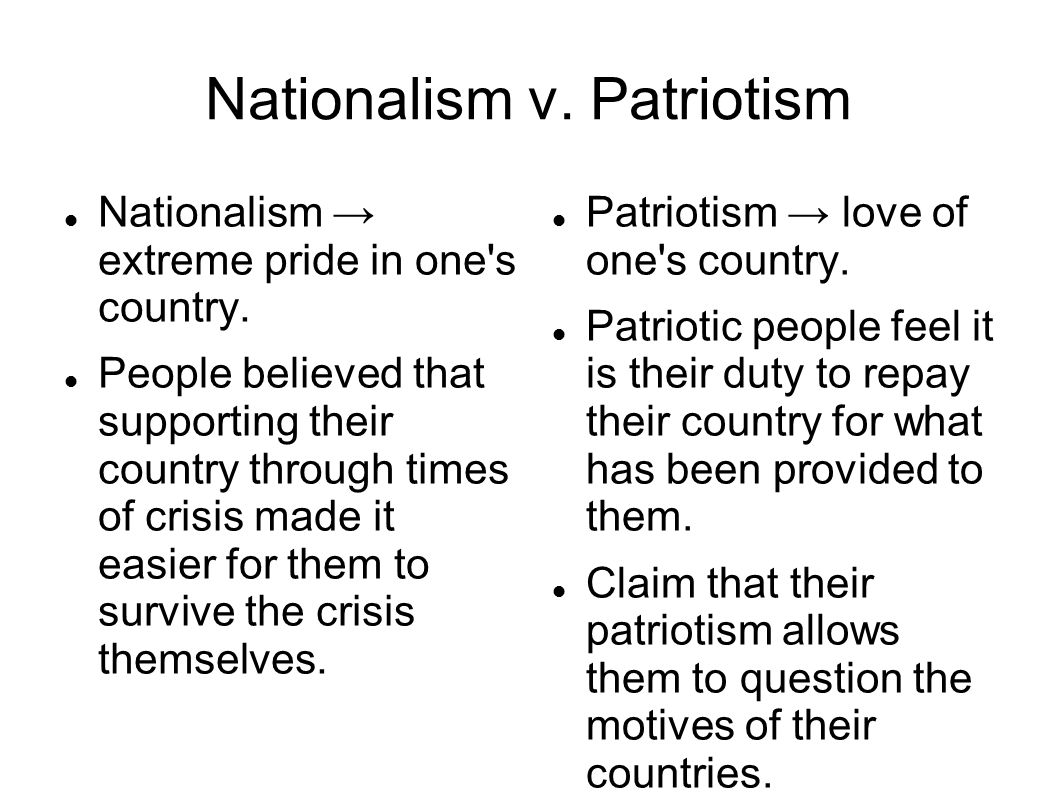 Nationalism v. Patriotism

- Nationalism → extreme pride in one's country.
- People believed that supporting their country through times of crisis made it easier for them to survive the crisis themselves.

- Patriotism → love of one's country.
- Patriotic people feel it is their duty to repay their country for what has been provided to them.
- Claim that their patriotism allows them to question the motives of their countries.